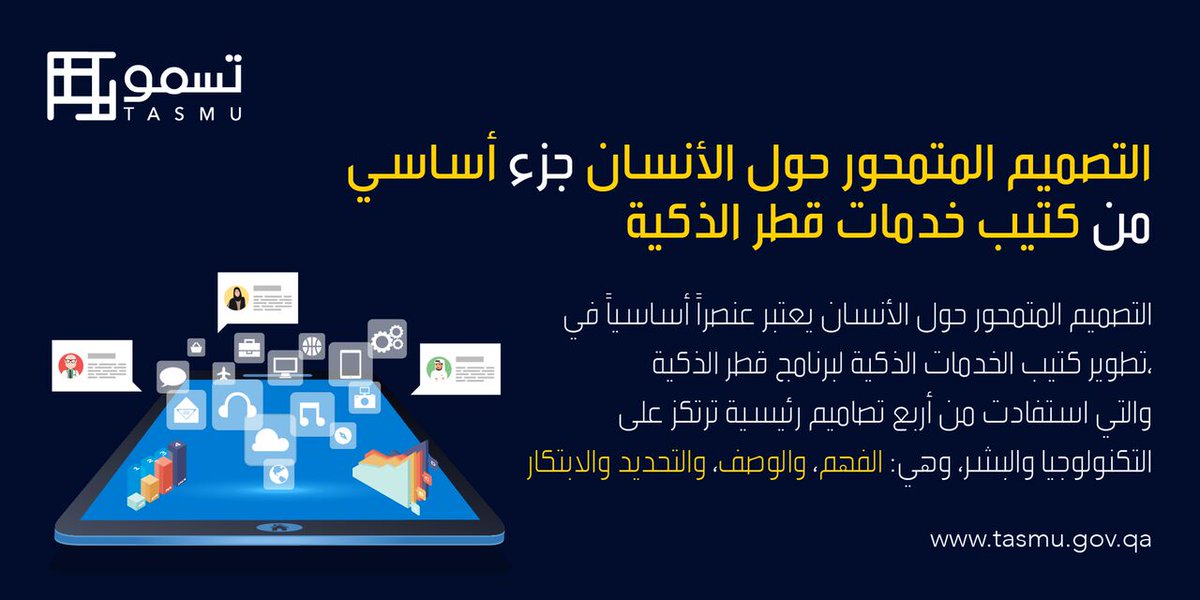 تسمو
TASMU

التصميم المتمحور حول الأنسان جزء أساسي من كتيب خدمات قطر الذكية

التصميم المتمحور حول الأنسان يعتبر عنصراً أساسياً في تطوير كتيب الخدمات الذكية لبرنامج قطر الذكية، والتي استفادت من أربع تصاميم رئيسية ترتكز على التكنولوجيا والبشر، وهي: الفهم، والوصف، والتحديد والابتكار

www.tasmu.gov.qa